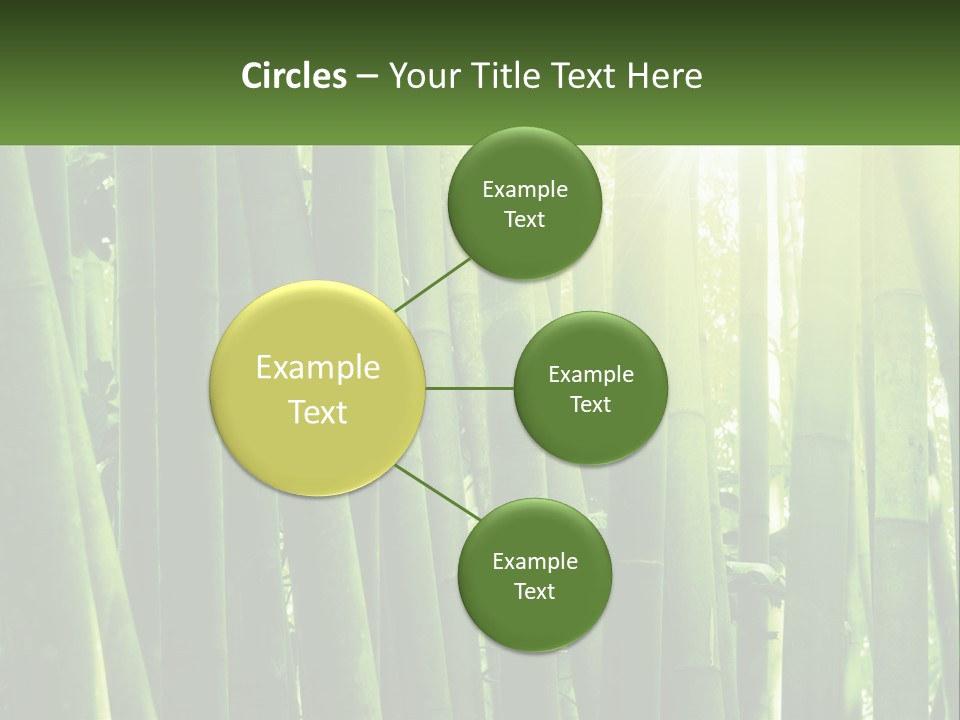 Circles – Your Title Text Here

Example Text

Example Text

Example Text

Example Text